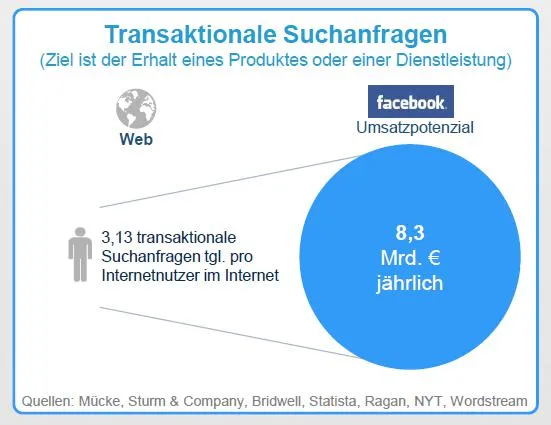 Transaktionale Suchanfragen
(Ziel ist der Erhalt eines Produktes oder einer Dienstleistung)

Web

facebook.
Umsatzpotenzial

3,13 transaktionale Suchanfragen tgl. pro Internetnutzer im Internet

8,3
Mrd. €
jährlich

Quellen: Mücke, Sturm & Company, Bridwell, Statista, Ragan, NYT, Wordstream